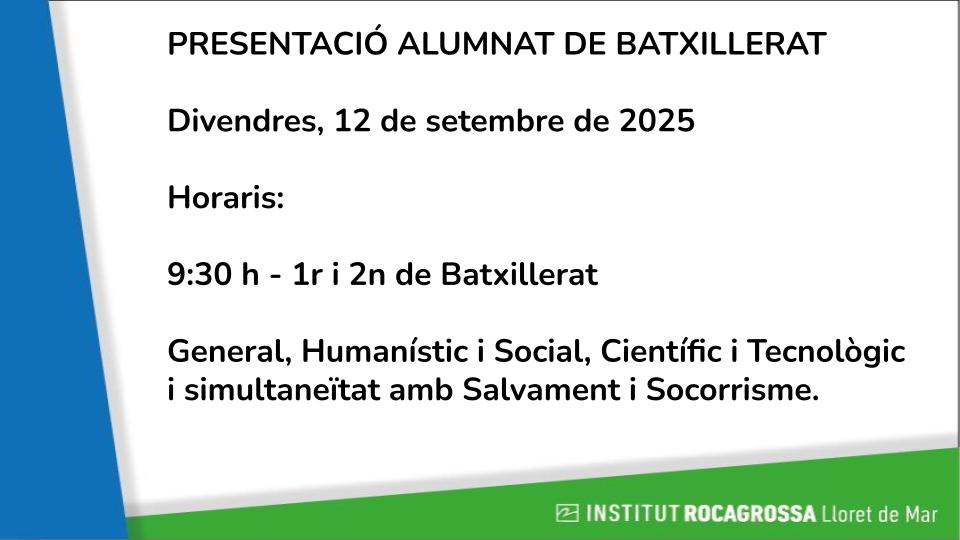 PRESENTACIÓ ALUMNAT DE BATXILLERAT

Divendres, 12 de setembre de 2025

Horaris:

9:30 h - 1r i 2n de Batxillerat

General, Humanístic i Social, Científic i Tecnològic i simultaneïtat amb Salvament i Socorrisme.

INSTITUT ROCAGROSSA Lloret de Mar